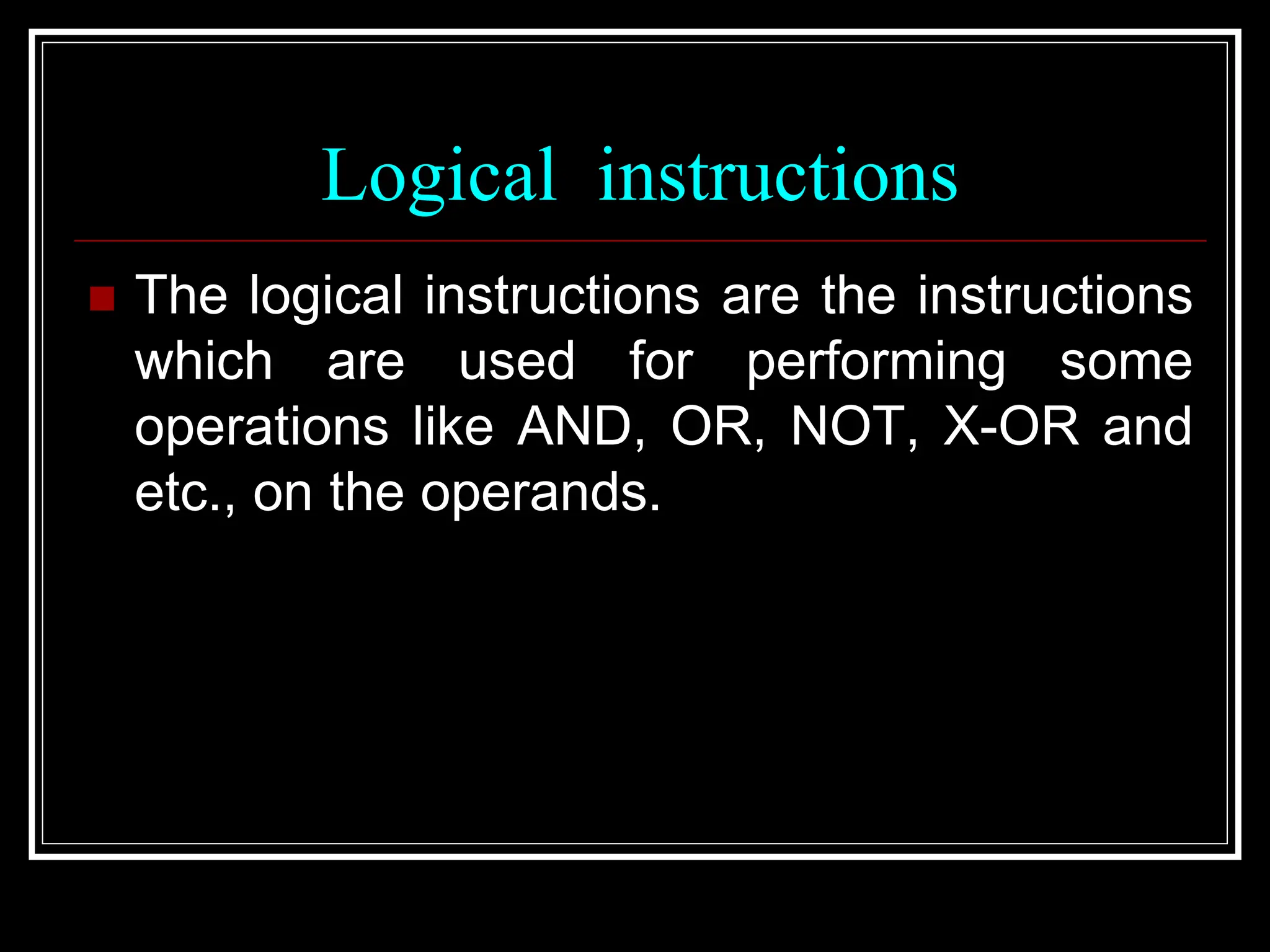 Logical instructions

The logical instructions are the instructions which are used for performing some operations like AND, OR, NOT, X-OR and etc., on the operands.